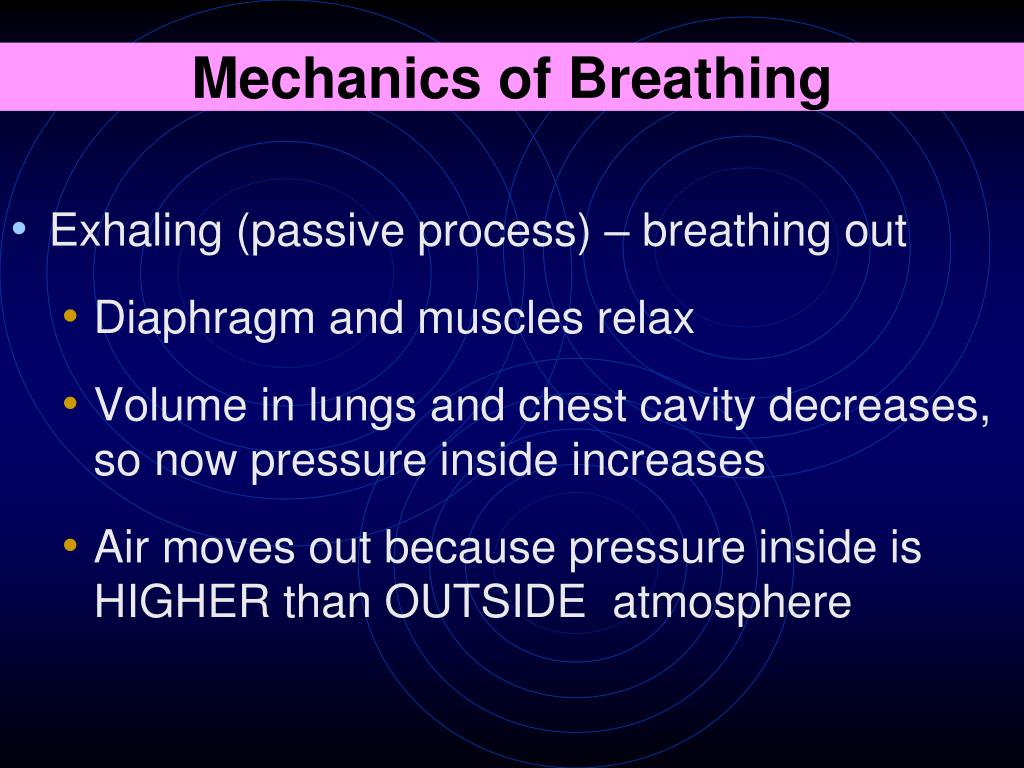 Mechanics of Breathing

• Exhaling (passive process) – breathing out

• Diaphragm and muscles relax

• Volume in lungs and chest cavity decreases, so now pressure inside increases

• Air moves out because pressure inside is HIGHER than OUTSIDE atmosphere